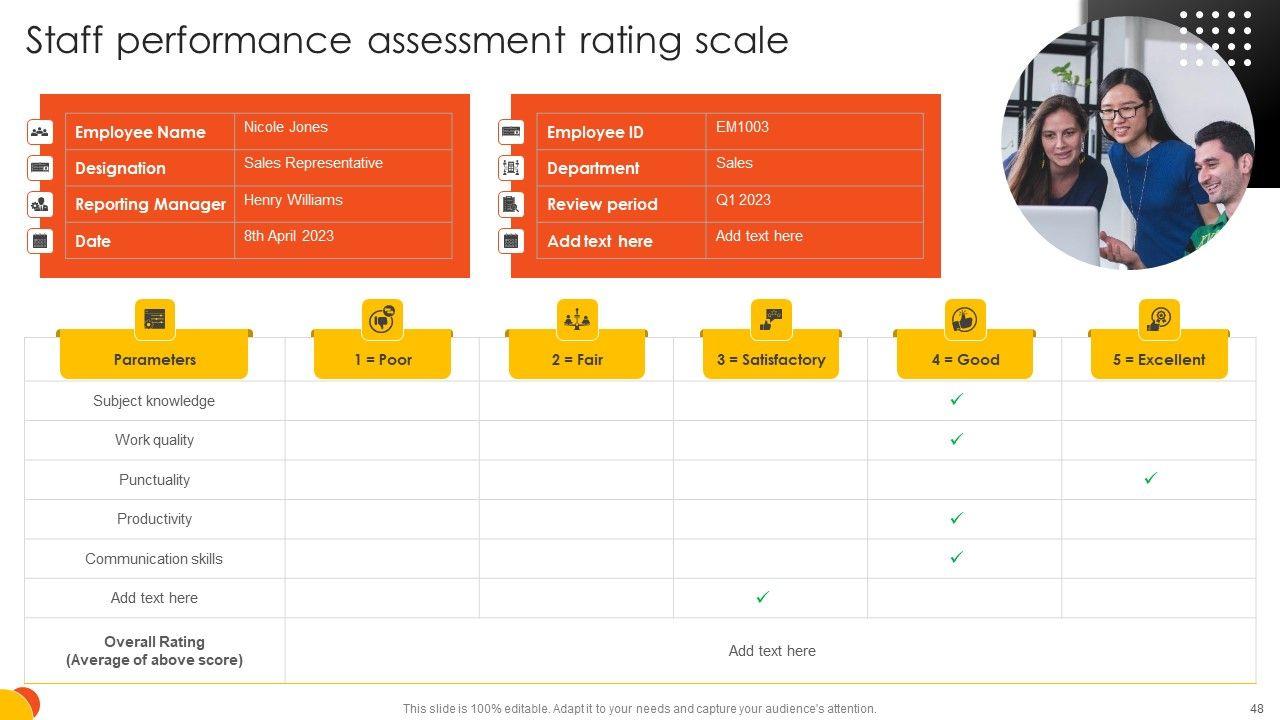 Staff performance assessment rating scale

| Employee Name | Nicole Jones |
|---|---|
| Designation | Sales Representative |
| Reporting Manager | Henry Williams |
| Date | 8th April 2023 |

| Employee ID | EM1003 |
|---|---|
| Department | Sales |
| Review period | Q1 2023 |
| Add text here | Add text here |

| Parameters | 1 = Poor | 2 = Fair | 3 = Satisfactory | 4 = Good | 5 = Excellent |
|---|---|---|---|---|---|
| Subject knowledge | | | | ✓ | |
| Work quality | | | | ✓ | |
| Punctuality | | | | | ✓ |
| Productivity | | | | ✓ | |
| Communication skills | | | | ✓ | |
| Add text here | | | ✓ | | |
| Overall Rating (Average of above score) | Add text here | | | | |

This slide is 100% editable. Adapt it to your needs and capture your audience's attention.

48